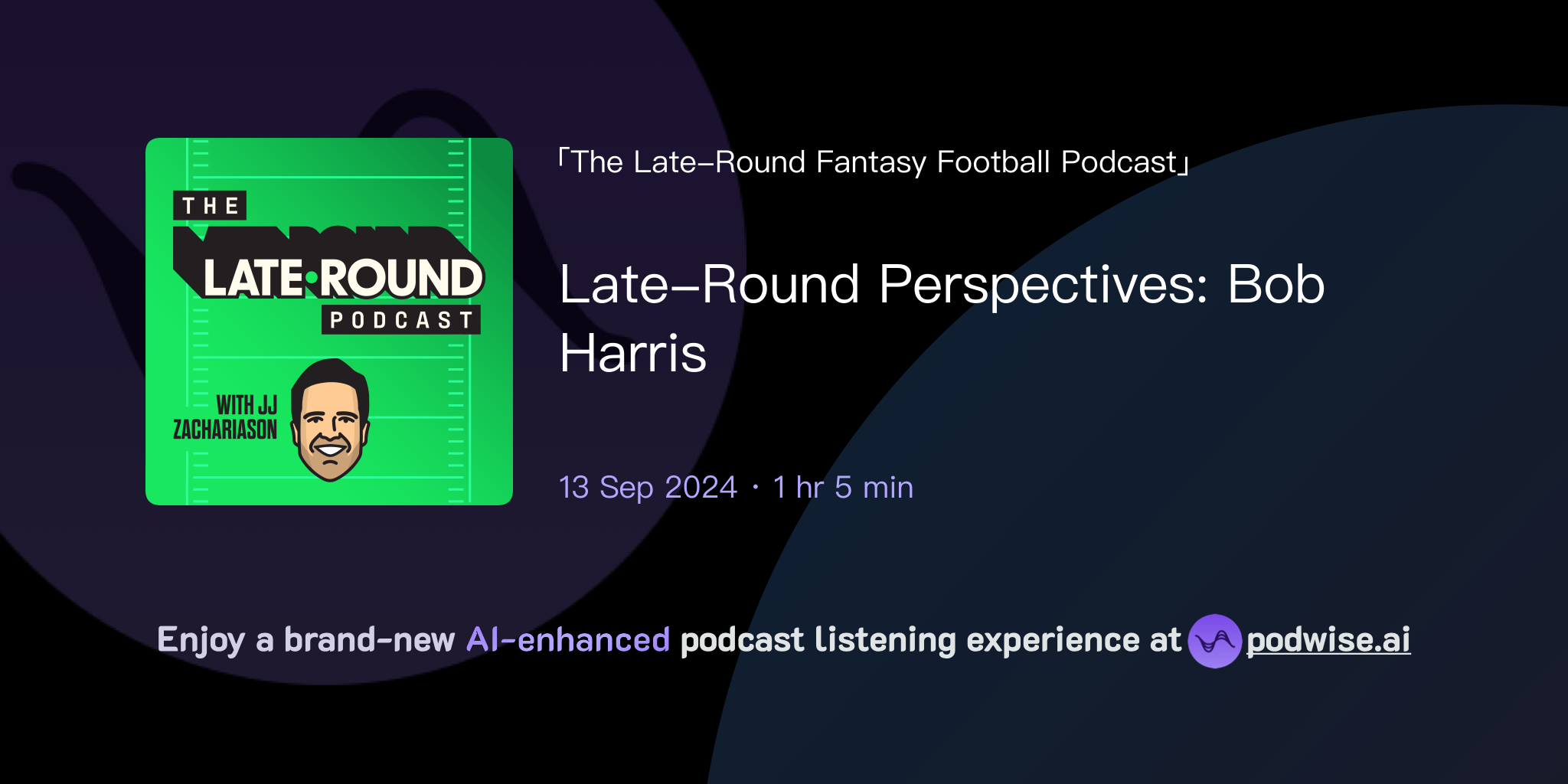 THE
LATE·ROUND
PODCAST
WITH JJ ZACHARIASON

「The Late–Round Fantasy Football Podcast」

Late–Round Perspectives: Bob Harris

13 Sep 2024 · 1 hr 5 min

Enjoy a brand-new AI-enhanced podcast listening experience at podwise.ai